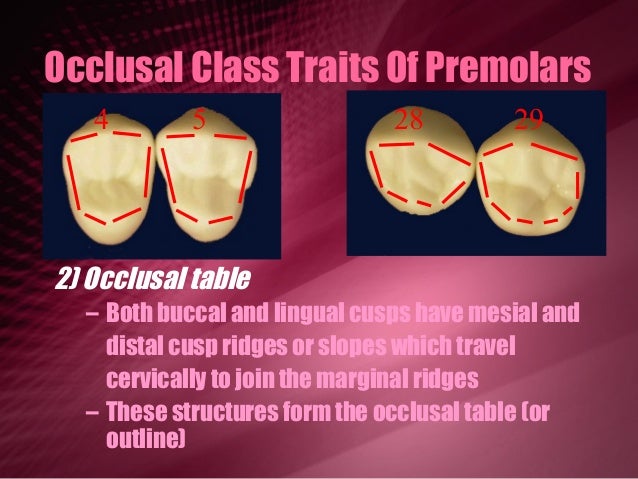 Occlusal Class Traits Of Premolars

4 5

28 29

2) Occlusal table

– Both buccal and lingual cusps have mesial and distal cusp ridges or slopes which travel cervically to join the marginal ridges

– These structures form the occlusal table (or outline)